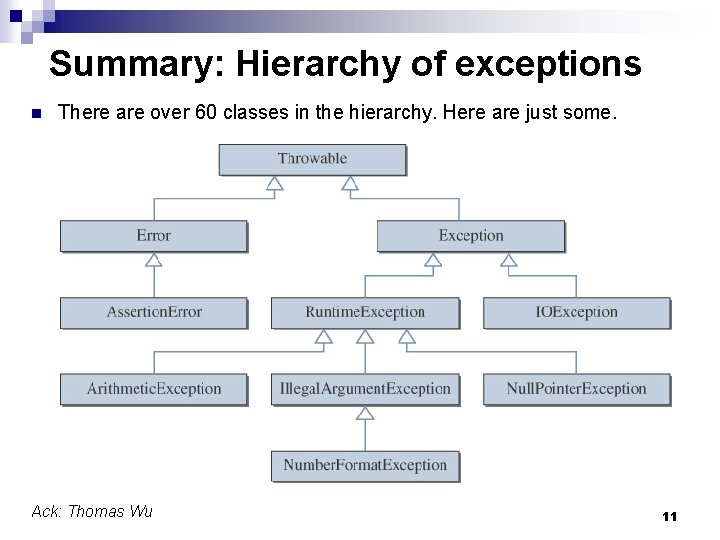 Summary: Hierarchy of exceptions

There are over 60 classes in the hierarchy. Here are just some.

Throwable

Error

Exception

AssertionError

RuntimeException

IOException

ArithmeticException

IllegalArgumentException

NullPointerException

NumberFormatException

Ack: Thomas Wu

11